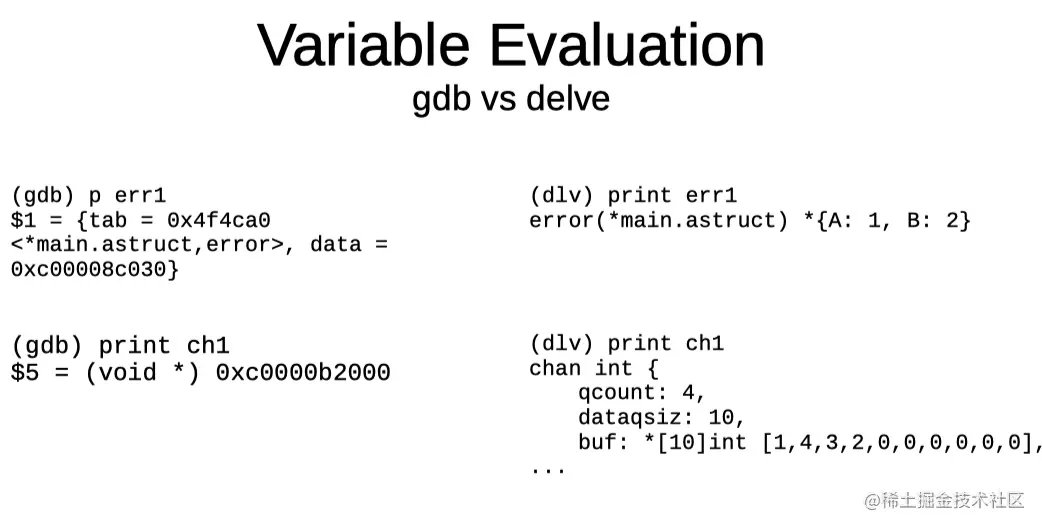 Variable Evaluation
gdb vs delve

(gdb) p err1
$1 = {tab = 0x4f4ca0 <*main.astruct,error>, data = 0xc00008c030}

(gdb) print ch1
$5 = (void *) 0xc0000b2000

(dlv) print err1
error(*main.astruct) *{A: 1, B: 2}

(dlv) print ch1
chan int {
    qcount: 4,
    dataqsiz: 10,
    buf: *[10]int [1,4,3,2,0,0,0,0,0,0],
...

@稀土掘金技术社区